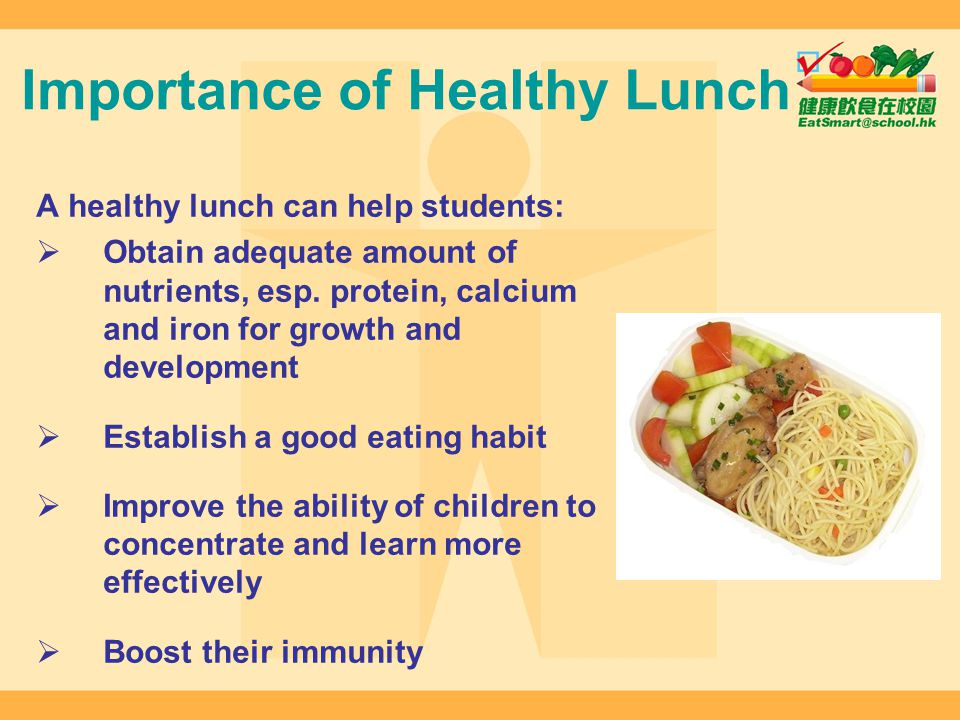 Importance of Healthy Lunch

健康飲食在校園
EatSmart@school.hk

A healthy lunch can help students:

➢ Obtain adequate amount of nutrients, esp. protein, calcium and iron for growth and development

➢ Establish a good eating habit

➢ Improve the ability of children to concentrate and learn more effectively

➢ Boost their immunity